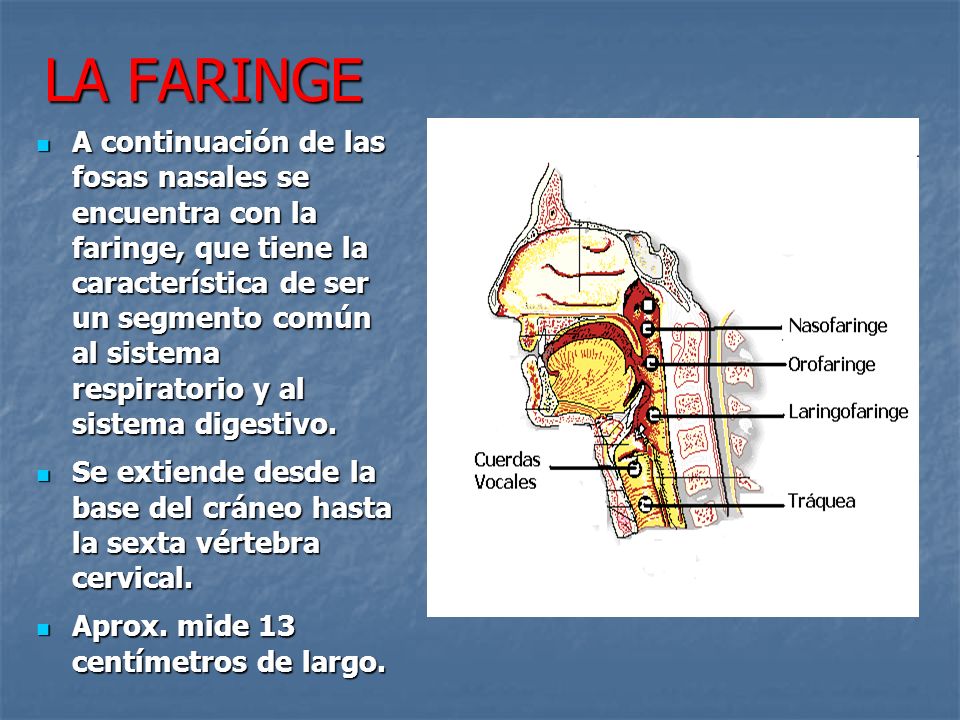 LA FARINGE

A continuación de las fosas nasales se encuentra con la faringe, que tiene la característica de ser un segmento común al sistema respiratorio y al sistema digestivo.

Se extiende desde la base del cráneo hasta la sexta vértebra cervical.

Aprox. mide 13 centímetros de largo.

Nasofaringe
Orofaringe
Laringofaringe
Cuerdas Vocales
Tráquea